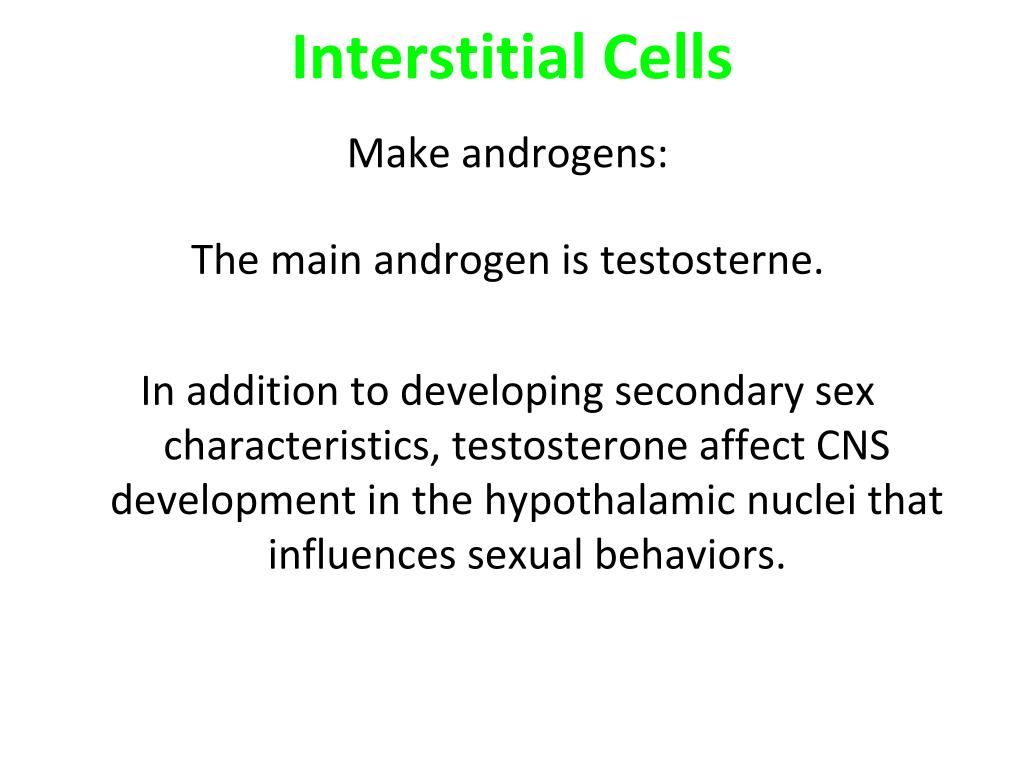 Interstitial Cells

Make androgens:

The main androgen is testosterne.

In addition to developing secondary sex characteristics, testosterone affect CNS development in the hypothalamic nuclei that influences sexual behaviors.